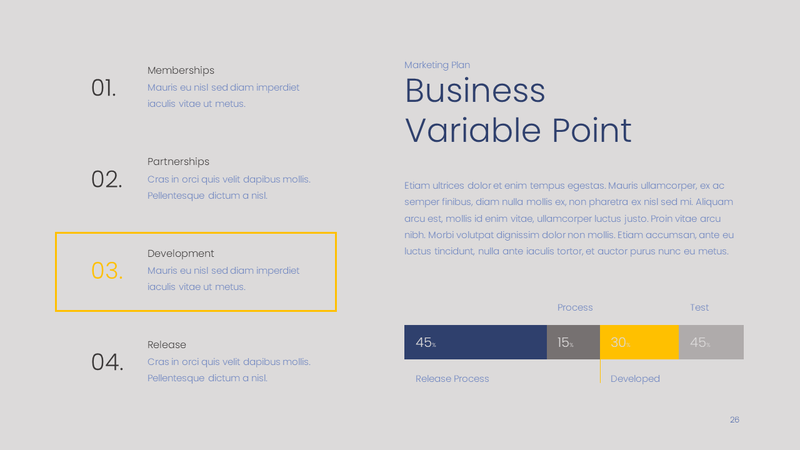 01.

Memberships

Mauris eu nisl sed diam imperdiet iaculis vitae ut metus.

02.

Partnerships

Cras in orci quis velit dapibus mollis. Pellentesque dictum a nisl.

03.

Development

Mauris eu nisl sed diam imperdiet iaculis vitae ut metus.

04.

Release

Cras in orci quis velit dapibus mollis. Pellentesque dictum a nisl.

Marketing Plan

Business Variable Point

Etiam ultrices dolor et enim tempus egestas. Mauris ullamcorper, ex ac semper finibus, diam nulla mollis ex, non pharetra ex nisl sed mi. Aliquam arcu est, mollis id enim vitae, ullamcorper luctus justo. Proin vitae arcu nibh. Morbi volutpat dignissim dolor non mollis. Etiam accumsan, ante eu luctus tincidunt, nulla ante iaculis tortor, et auctor purus nunc eu metus.

Process

Test

45%

15%

30%

45%

Release Process

Developed

26